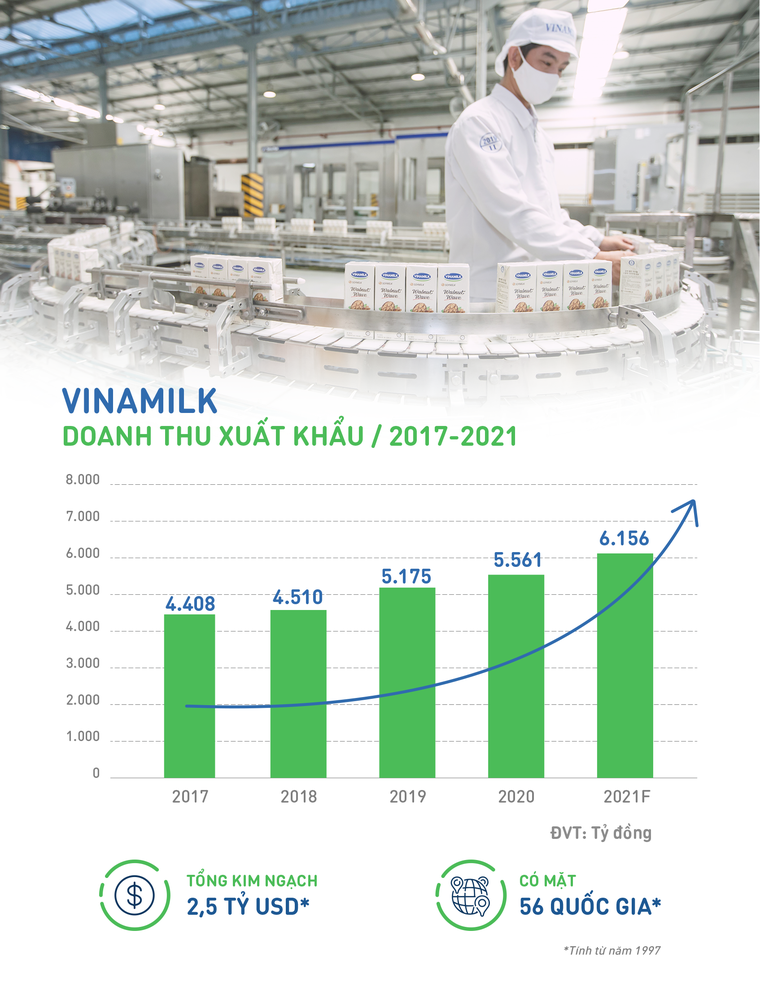 VINAMILK
DOANH THU XUẤT KHẨU / 2017-2021

8.000
7.000
6.000
5.000
4.000
3.000
2.000
1.000
0

4.408
4.510
5.175
5.561
6.156

2017
2018
2019
2020
2021F

ĐVT: Tỷ đồng

TỔNG KIM NGẠCH
2,5 TỶ USD*

CÓ MẶT
56 QUỐC GIA*

*Tính từ năm 1997